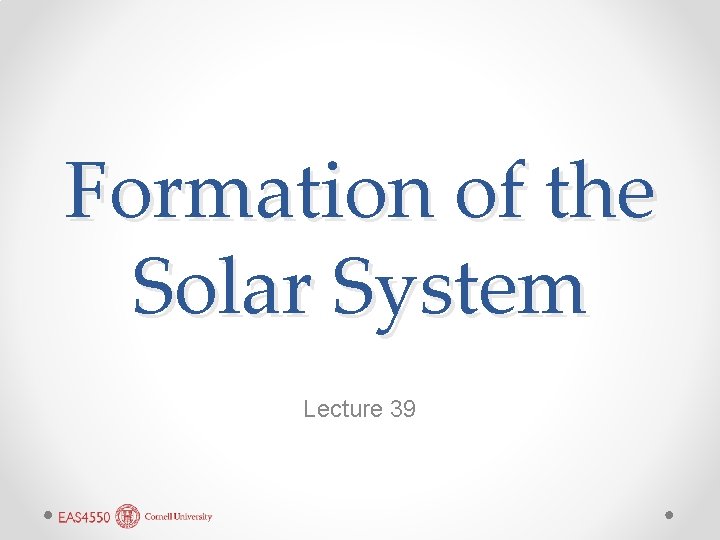 Formation of the Solar System

Lecture 39

EAS4550 Cornell University